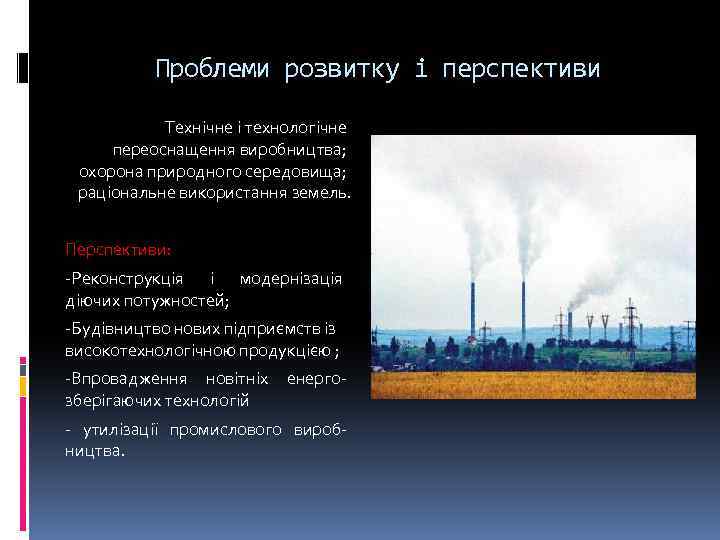 Проблеми розвитку і перспективи

Технічне і технологічне переоснащення виробництва; охорона природного середовища; раціональне використання земель.

Перспективи:

-Реконструкція і модернізація діючих потужностей;

-Будівництво нових підприємств із високотехнологічною продукцією ;

-Впровадження новітніх енергозберігаючих технологій

- утилізації промислового виробництва.